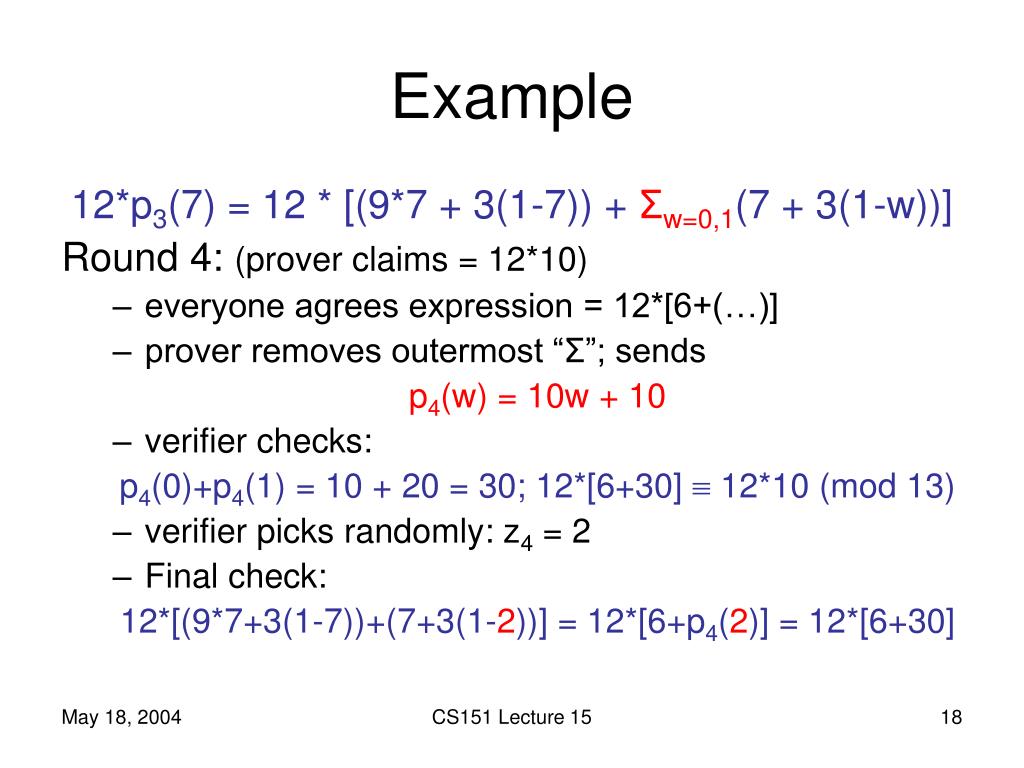 Example

$12*p_3(7) = 12 * [(9*7 + 3(1-7)) + \Sigma_{w=0,1}(7 + 3(1-w))]$

Round 4: (prover claims = 12*10)

– everyone agrees expression = 12*[6+(…)]

– prover removes outermost “Σ”; sends

$p_4(w) = 10w + 10$

– verifier checks:

$p_4(0)+p_4(1) = 10 + 20 = 30; 12*[6+30] \equiv 12*10 \pmod{13}$

– verifier picks randomly: $z_4 = 2$

– Final check:

$12*[(9*7+3(1-7))+(7+3(1-2))] = 12*[6+p_4(2)] = 12*[6+30]$

May 18, 2004

CS151 Lecture 15

18